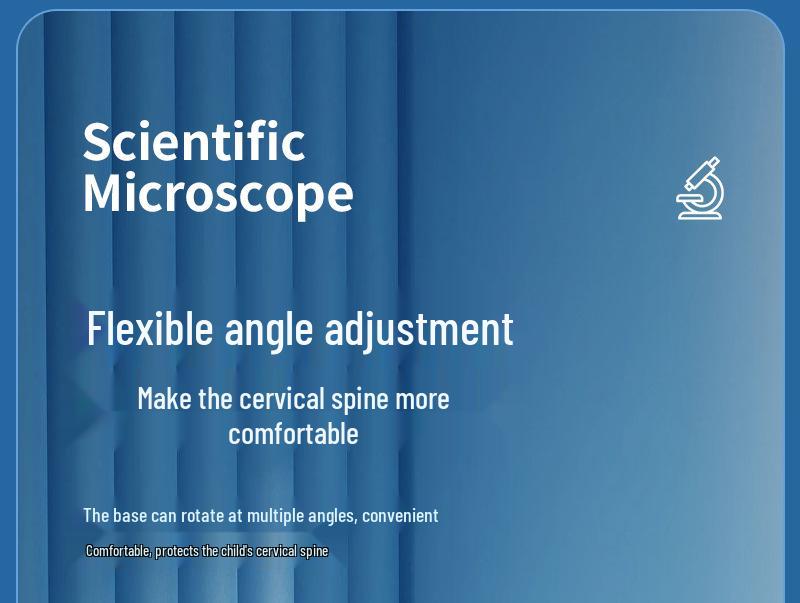 Scientific Microscope

Flexible angle adjustment

Make the cervical spine more comfortable

The base can rotate at multiple angles, convenient

Comfortable, protects the child's cervical spine